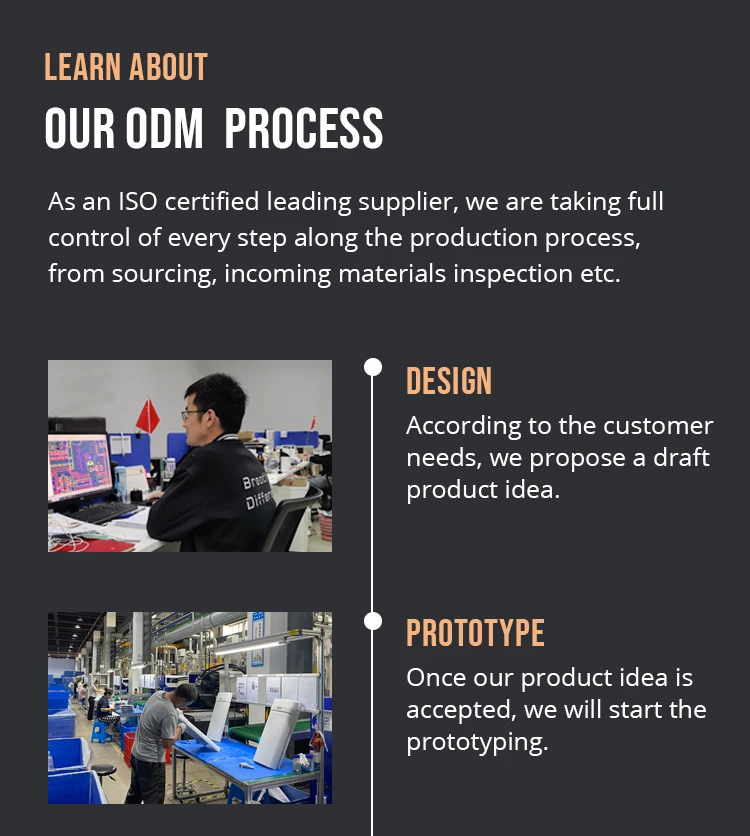 LEARN ABOUT

OUR ODM  PROCESS

As an ISO certified leading supplier, we are taking full control of every step along the production process, from sourcing, incoming materials inspection etc.

DESIGN

According to the customer needs, we propose a draft product idea.

PROTOTYPE

Once our product idea is accepted, we will start the prototyping.